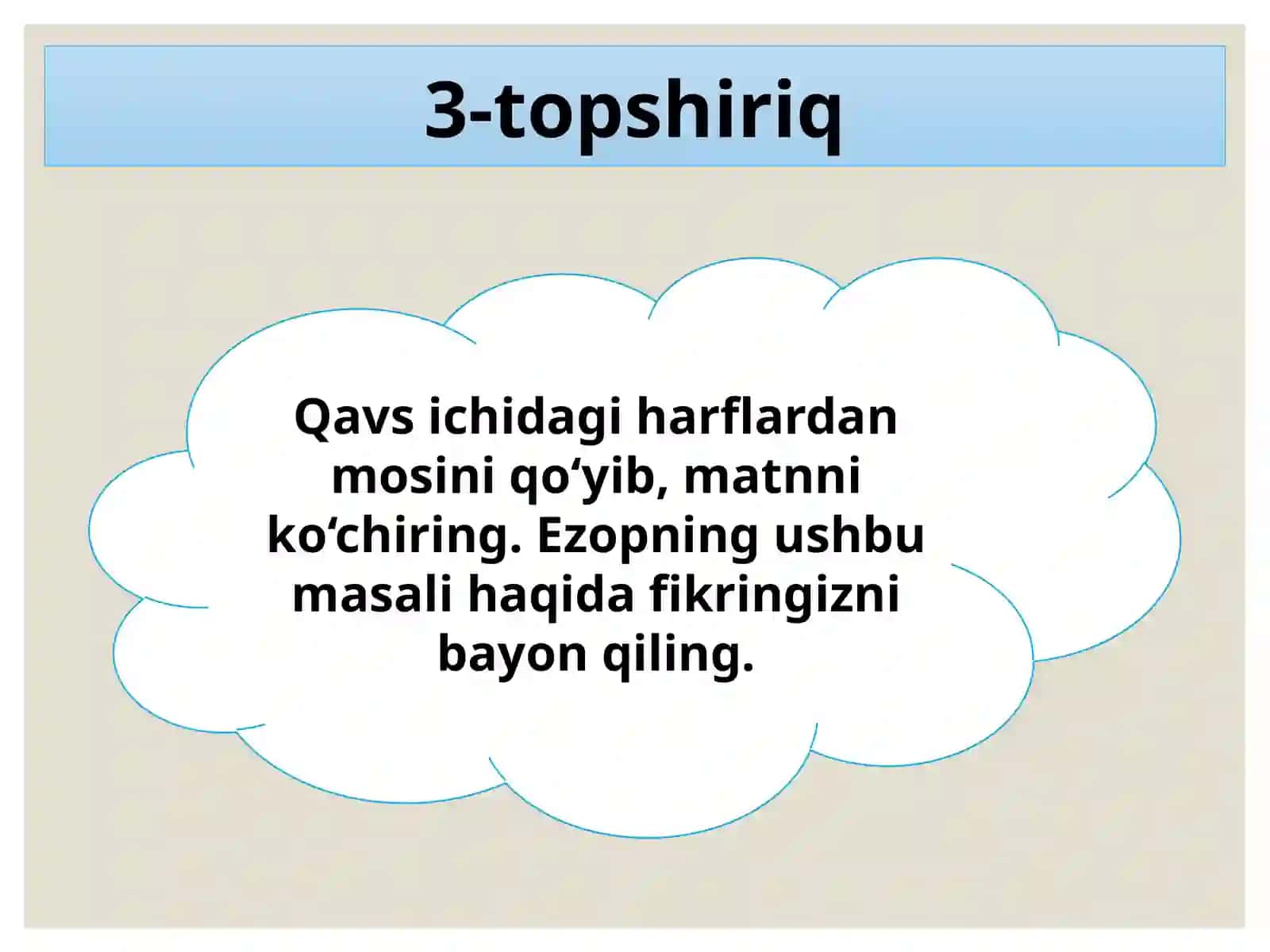 3-topshiriq

Qavs ichidagi harflardan mosini qo‘yib, matnni ko‘chiring. Ezopning ushbu masali haqida fikringizni bayon qiling.